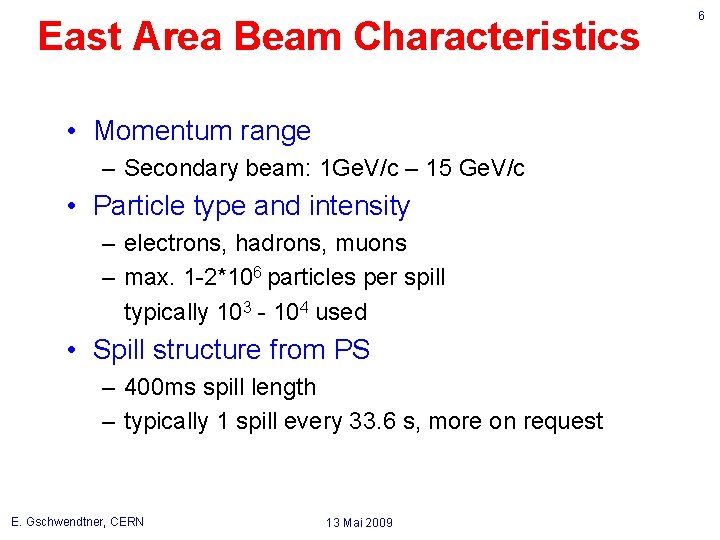 6

East Area Beam Characteristics

• Momentum range
  – Secondary beam: 1GeV/c – 15 GeV/c
• Particle type and intensity
  – electrons, hadrons, muons
  – max. 1-2*$10^6$ particles per spill
    typically $10^3$ - $10^4$ used
• Spill structure from PS
  – 400ms spill length
  – typically 1 spill every 33.6 s, more on request

E. Gschwendtner, CERN

13 Mai 2009